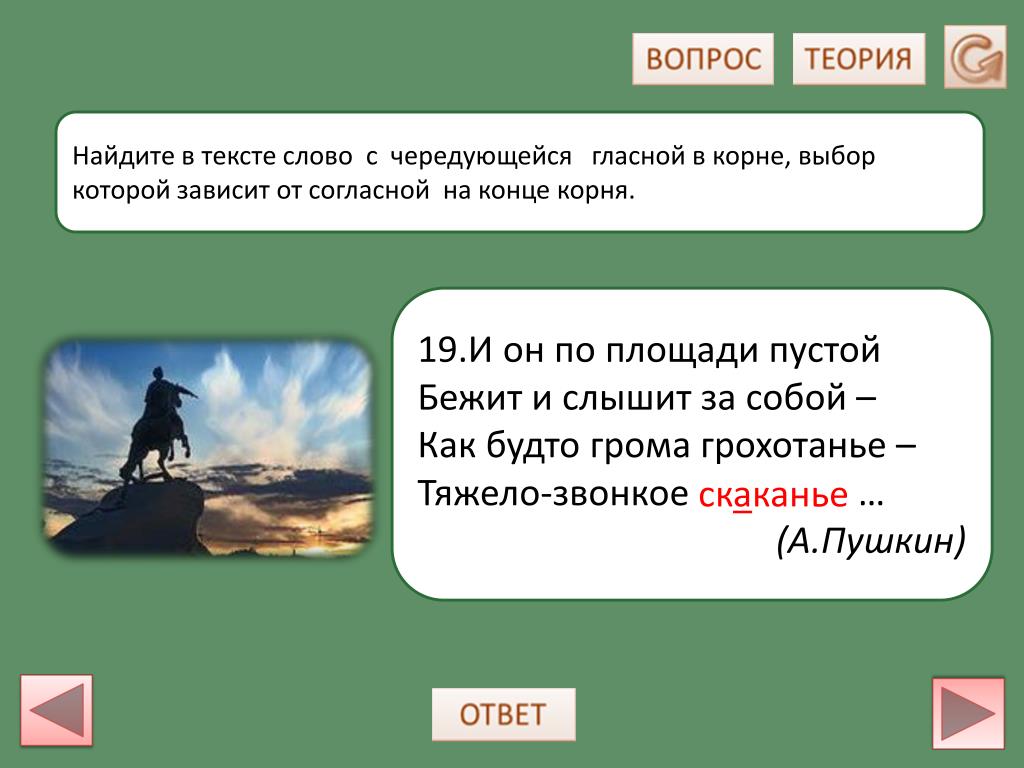 ВОПРОС ТЕОРИЯ

Найдите в тексте слово с чередующейся гласной в корне, выбор которой зависит от согласной на конце корня.

19.И он по площади пустой
Бежит и слышит за собой –
Как будто грома грохотанье –
Тяжело-звонкое скаканье …
(А.Пушкин)

ОТВЕТ